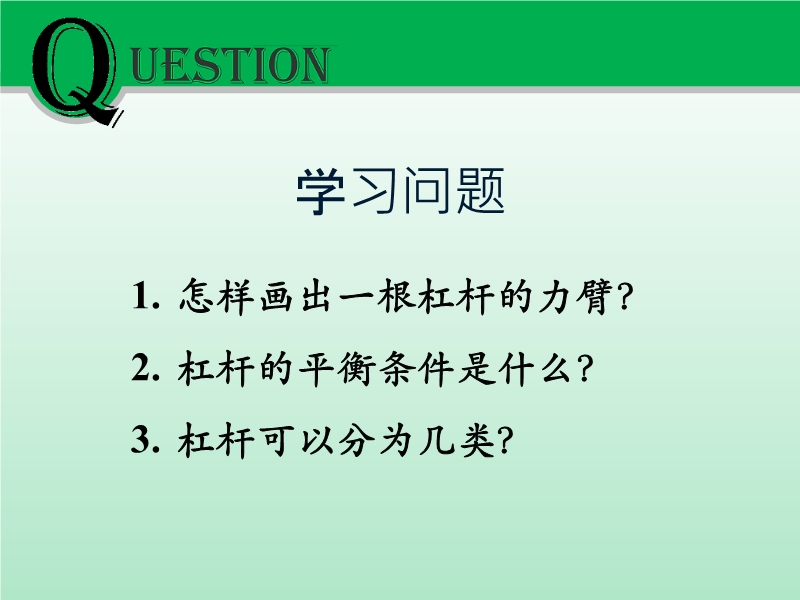 QUESTION

学习问题

1. 怎样画出一根杠杆的力臂?

2. 杠杆的平衡条件是什么?

3. 杠杆可以分为几类?